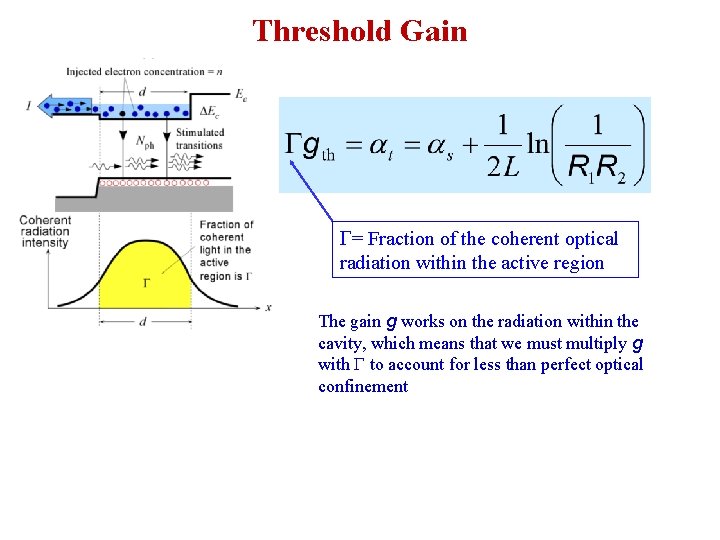 Threshold Gain

Injected electron concentration = $n$

$I$

$d$

$E_c$

$\Delta E_c$

$N_{ph}$

Stimulated transitions

Coherent radiation intensity

Fraction of coherent light in the active region is $\Gamma$

$\Gamma$

$x$

$d$

$\Gamma g_{th} = \alpha_t = \alpha_s + \frac{1}{2L}\ln\left(\frac{1}{R_1 R_2}\right)$

$\Gamma$= Fraction of the coherent optical radiation within the active region

The gain $g$ works on the radiation within the cavity, which means that we must multiply $g$ with $\Gamma$ to account for less than perfect optical confinement